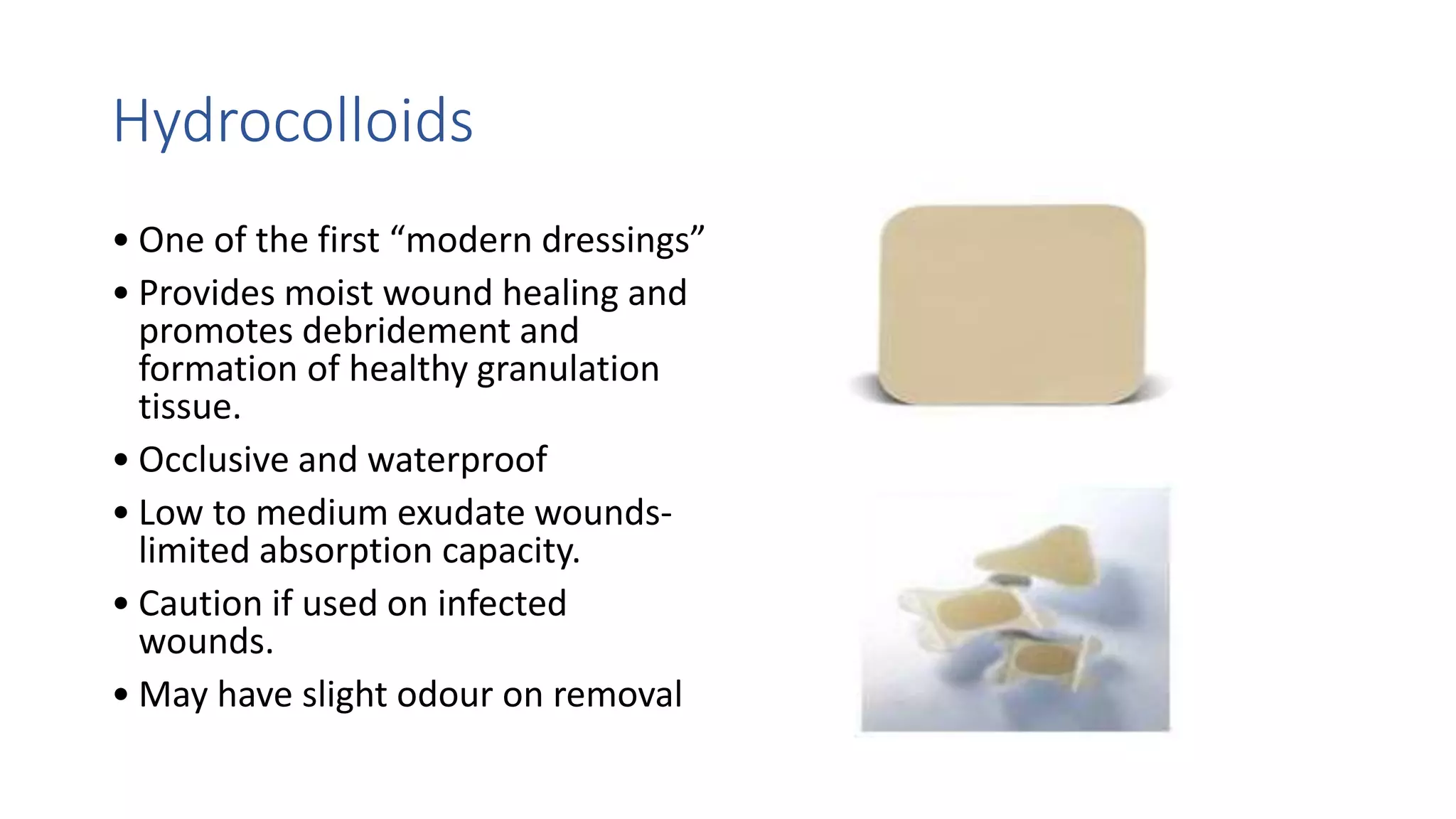 Hydrocolloids

• One of the first “modern dressings”

• Provides moist wound healing and promotes debridement and formation of healthy granulation tissue.

• Occlusive and waterproof

• Low to medium exudate wounds- limited absorption capacity.

• Caution if used on infected wounds.

• May have slight odour on removal